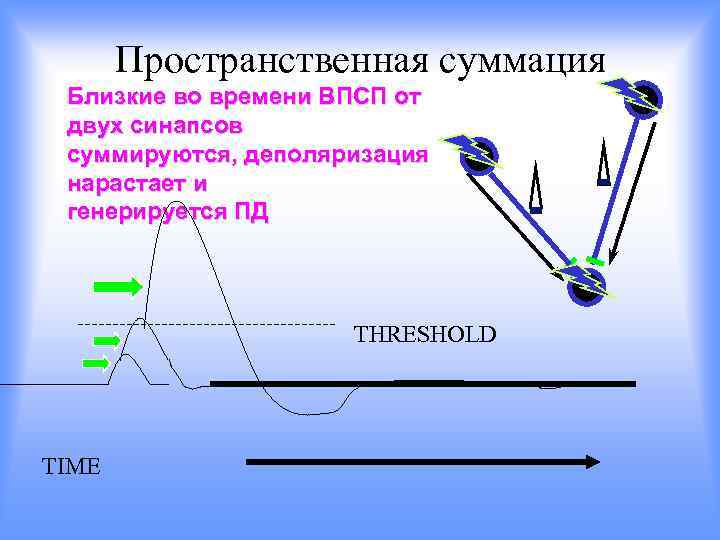 Пространственная суммация

Близкие во времени ВПСП от двух синапсов суммируются, деполяризация нарастает и генерируется ПД

THRESHOLD

TIME